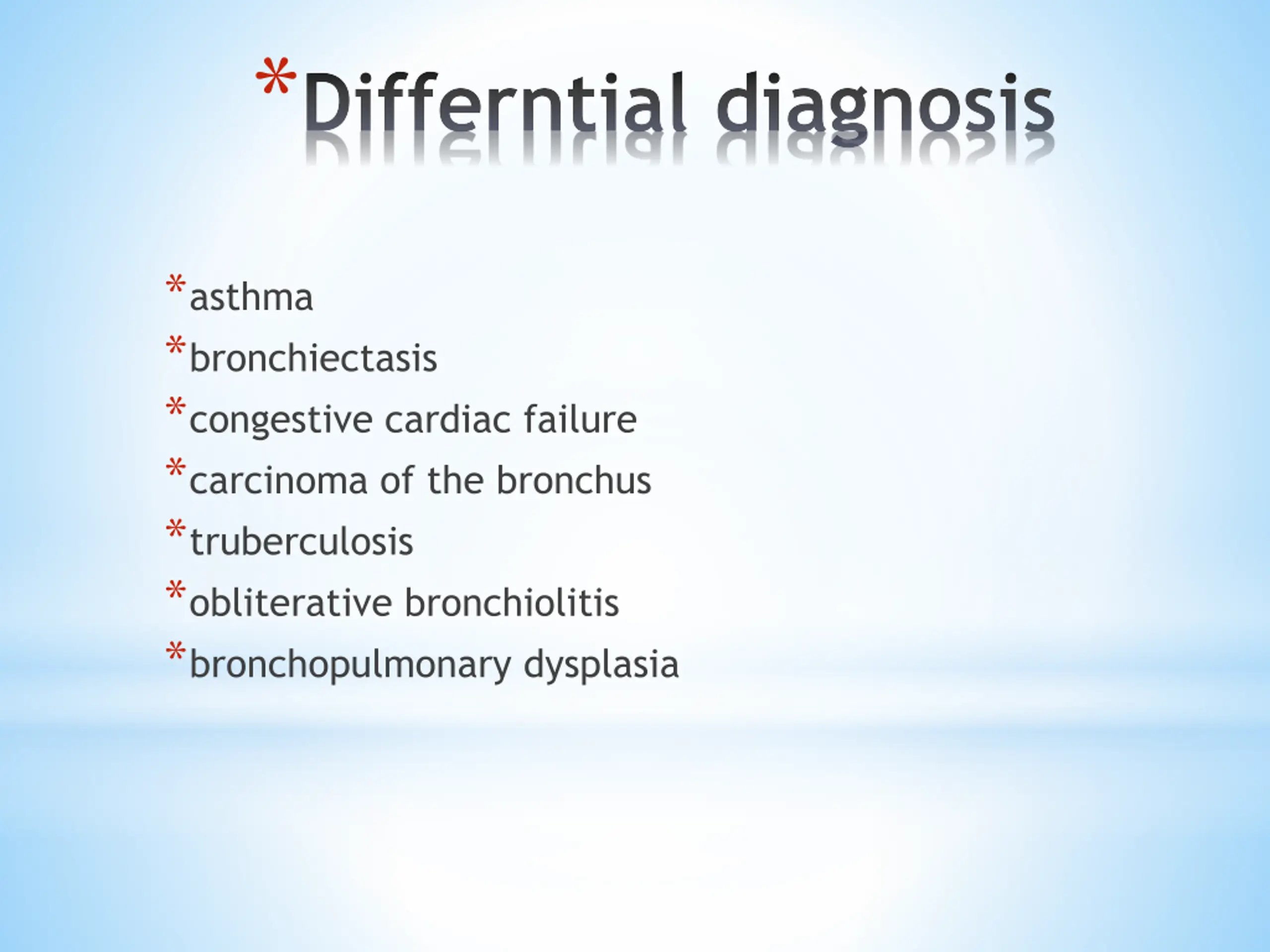 *Differntial diagnosis

*asthma
*bronchiectasis
*congestive cardiac failure
*carcinoma of the bronchus
*truberculosis
*obliterative bronchiolitis
*bronchopulmonary dysplasia